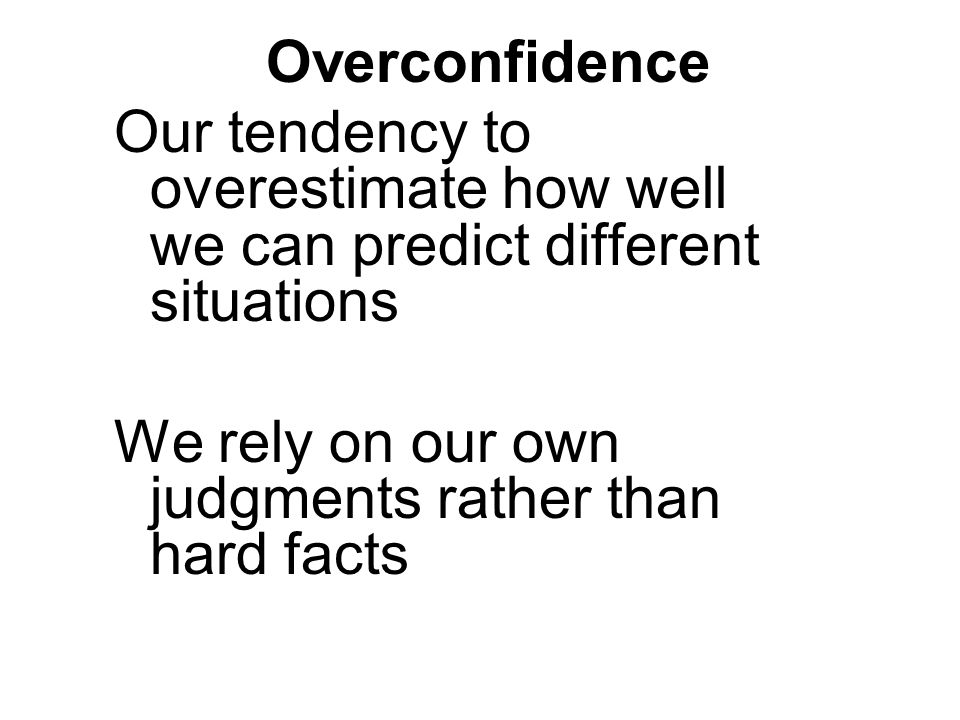 Overconfidence

Our tendency to overestimate how well we can predict different situations

We rely on our own judgments rather than hard facts